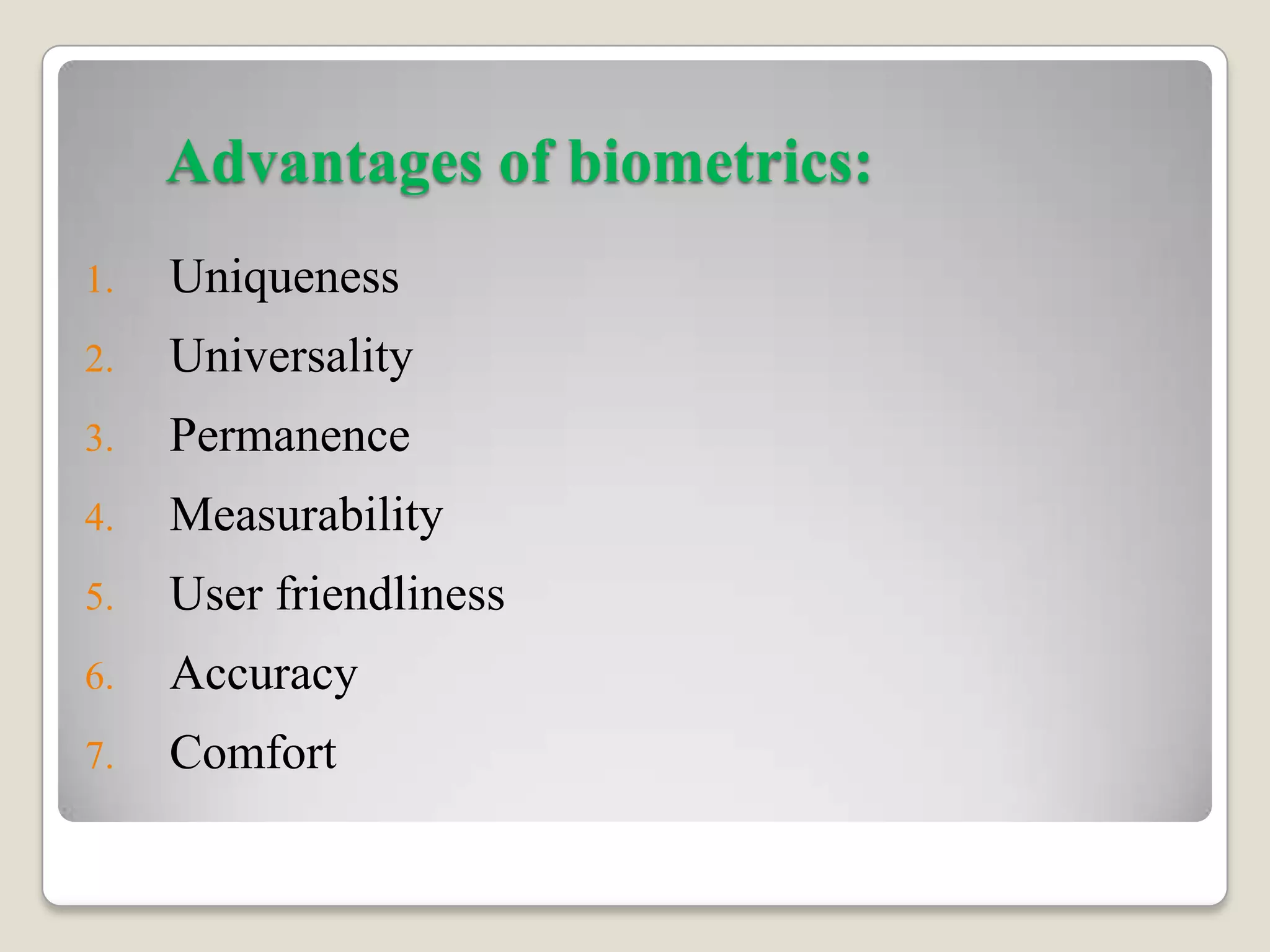 Advantages of biometrics:

1. Uniqueness
2. Universality
3. Permanence
4. Measurability
5. User friendliness
6. Accuracy
7. Comfort